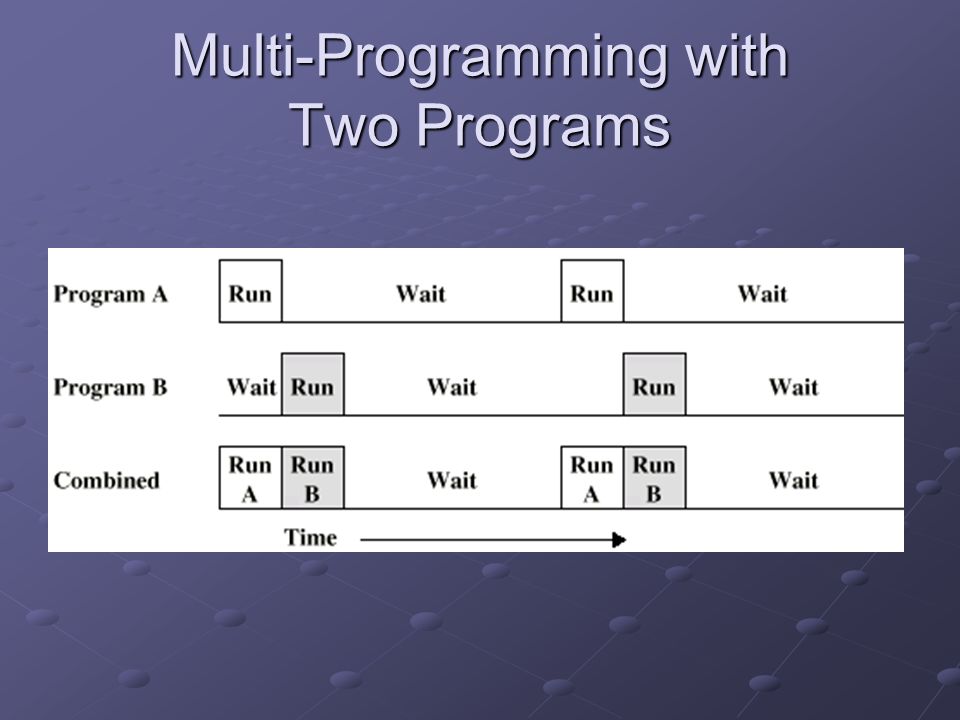 Multi-Programming with Two Programs

Program A Run Wait Run Wait

Program B Wait Run Wait Run Wait

Combined Run A Run B Wait Run A Run B Wait

Time